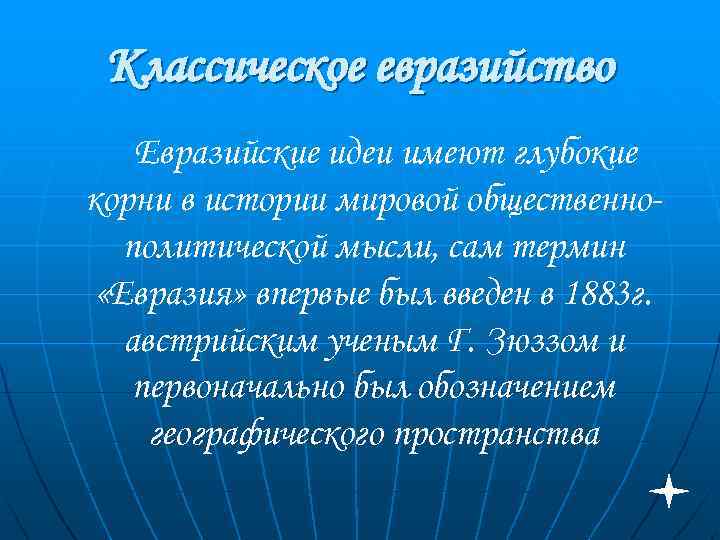 Классическое евразийство

Евразийские идеи имеют глубокие корни в истории мировой общественно-политической мысли, сам термин «Евразия» впервые был введен в 1883г. австрийским ученым Г. Зюззом и первоначально был обозначением географического пространства